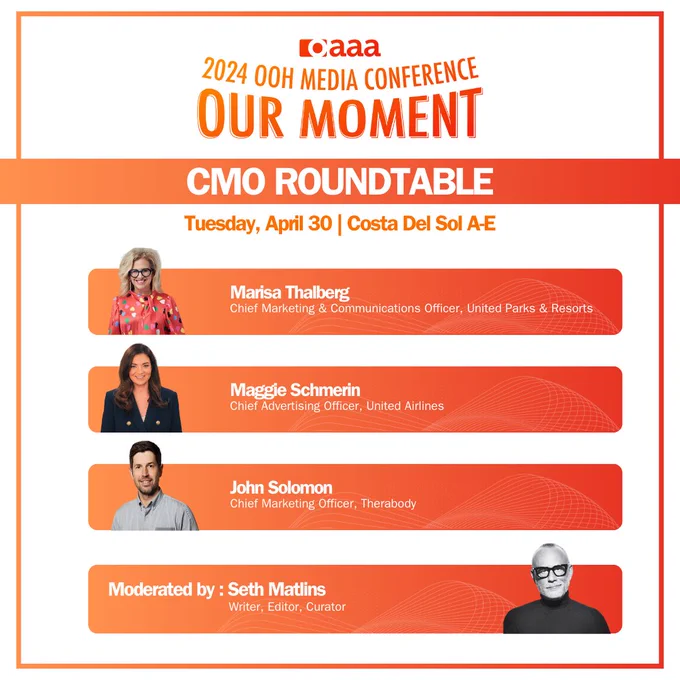 oaaa
2024 OOH MEDIA CONFERENCE
OUR MOMENT

CMO ROUNDTABLE

Tuesday, April 30 | Costa Del Sol A-E

Marisa Thalberg
Chief Marketing & Communications Officer, United Parks & Resorts

Maggie Schmerin
Chief Advertising Officer, United Airlines

John Solomon
Chief Marketing Officer, Therabody

Moderated by : Seth Matlins
Writer, Editor, Curator